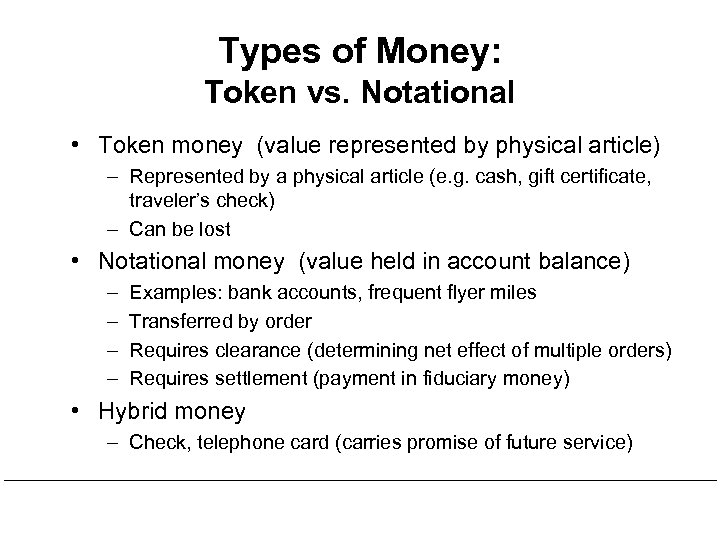 Types of Money:
Token vs. Notational

• Token money (value represented by physical article)
– Represented by a physical article (e.g. cash, gift certificate, traveler's check)
– Can be lost

• Notational money (value held in account balance)
– Examples: bank accounts, frequent flyer miles
– Transferred by order
– Requires clearance (determining net effect of multiple orders)
– Requires settlement (payment in fiduciary money)

• Hybrid money
– Check, telephone card (carries promise of future service)